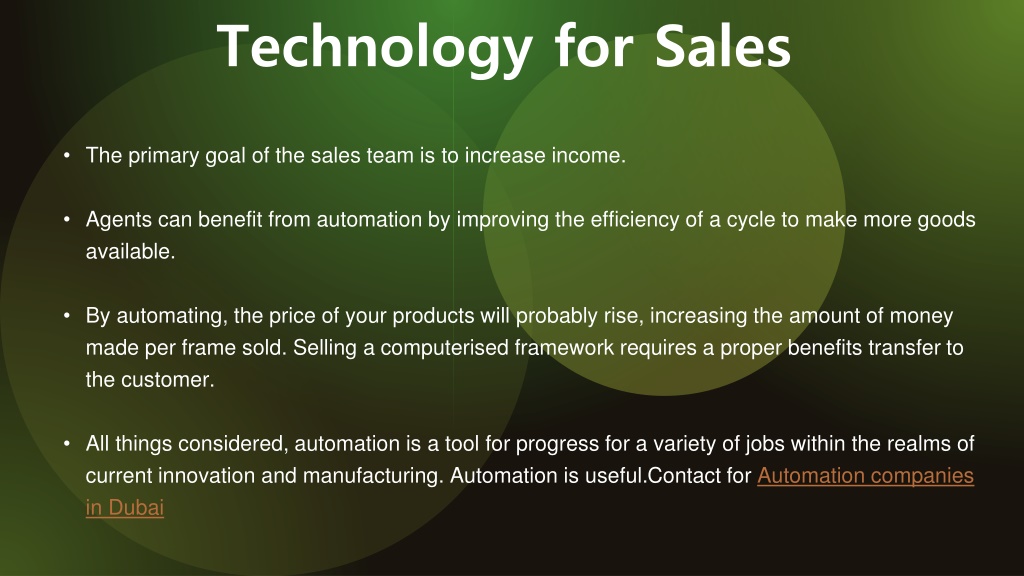 Technology for Sales

• The primary goal of the sales team is to increase income.

• Agents can benefit from automation by improving the efficiency of a cycle to make more goods available.

• By automating, the price of your products will probably rise, increasing the amount of money made per frame sold. Selling a computerised framework requires a proper benefits transfer to the customer.

• All things considered, automation is a tool for progress for a variety of jobs within the realms of current innovation and manufacturing. Automation is useful.Contact for Automation companies in Dubai